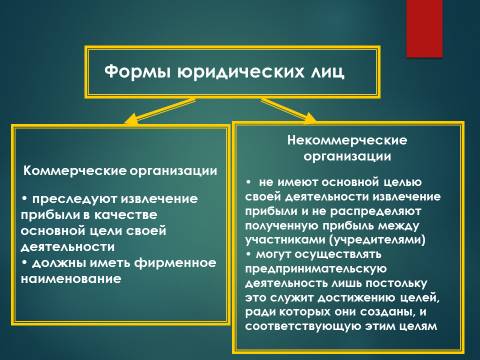 Формы юридических лиц

Коммерческие организации

• преследуют извлечение прибыли в качестве основной цели своей деятельности
• должны иметь фирменное наименование

Некоммерческие организации

• не имеют основной целью своей деятельности извлечение прибыли и не распределяют полученную прибыль между участниками (учредителями)
• могут осуществлять предпринимательскую деятельность лишь постольку это служит достижению целей, ради которых они созданы, и соответствующую этим целям